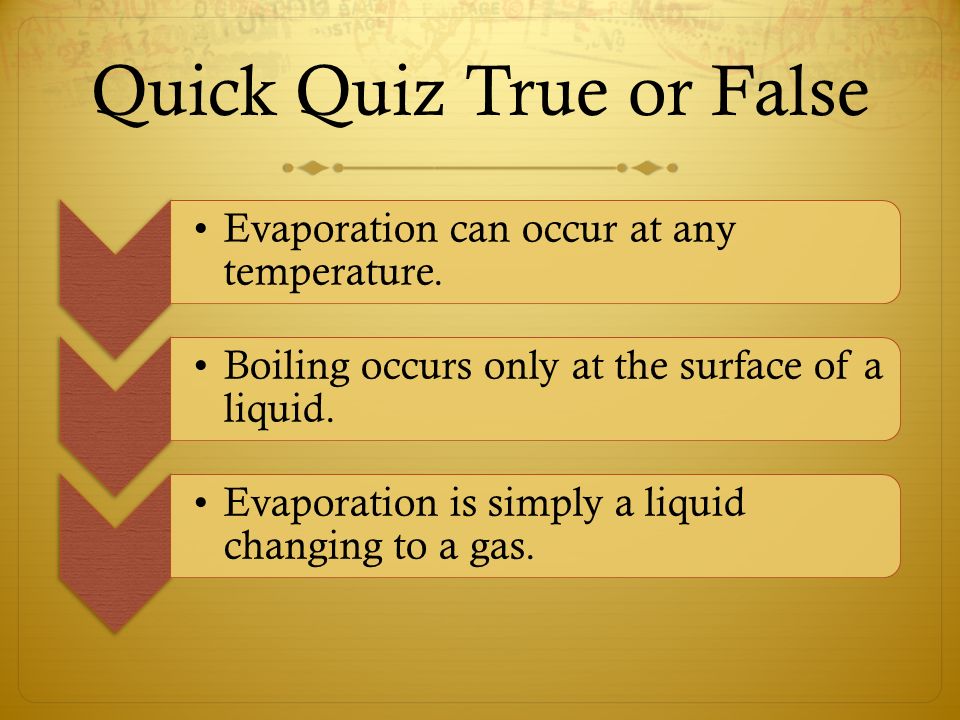 Quick Quiz True or False

• Evaporation can occur at any temperature.

• Boiling occurs only at the surface of a liquid.

• Evaporation is simply a liquid changing to a gas.